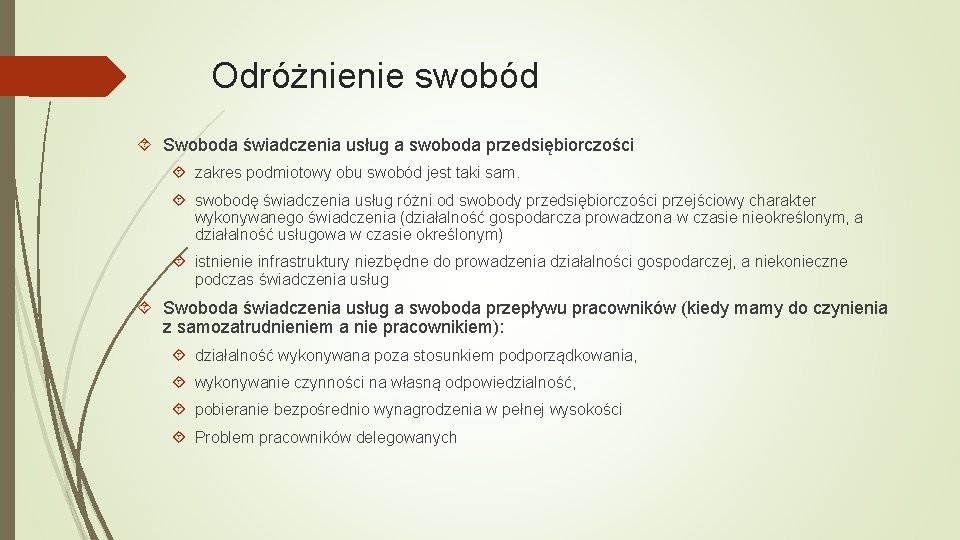 Odróżnienie swobód

Swoboda świadczenia usług a swoboda przedsiębiorczości

zakres podmiotowy obu swobód jest taki sam.

swobodę świadczenia usług różni od swobody przedsiębiorczości przejściowy charakter wykonywanego świadczenia (działalność gospodarcza prowadzona w czasie nieokreślonym, a działalność usługowa w czasie określonym)

istnienie infrastruktury niezbędne do prowadzenia działalności gospodarczej, a niekonieczne podczas świadczenia usług

Swoboda świadczenia usług a swoboda przepływu pracowników (kiedy mamy do czynienia z samozatrudnieniem a nie pracownikiem):

działalność wykonywana poza stosunkiem podporządkowania,

wykonywanie czynności na własną odpowiedzialność,

pobieranie bezpośrednio wynagrodzenia w pełnej wysokości

Problem pracowników delegowanych